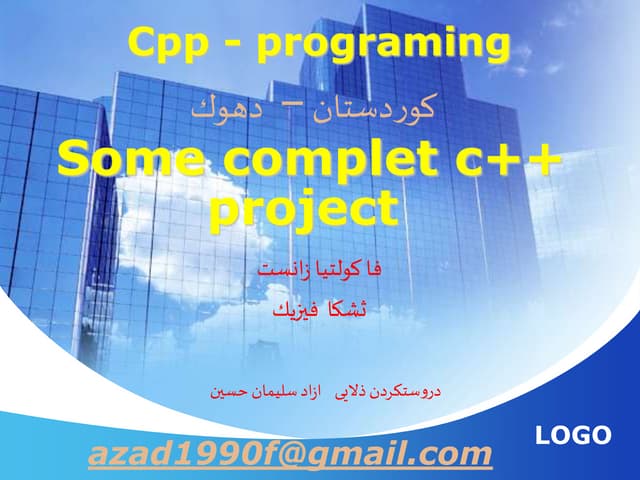 Cpp - programing

كوردستان – دهوك

Some complet c++ project

فا كولتيا زانست

ثشكا فيزيك

دروستكردن ذلايى ازاد سليمان حسين

LOGO

azad1990f@gmail.com